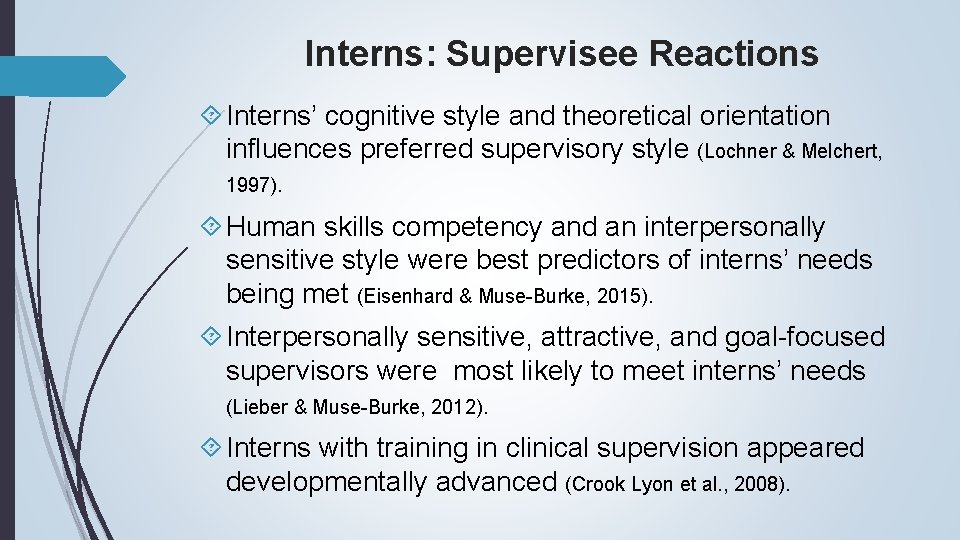 Interns: Supervisee Reactions

Interns’ cognitive style and theoretical orientation influences preferred supervisory style (Lochner & Melchert, 1997).

Human skills competency and an interpersonally sensitive style were best predictors of interns’ needs being met (Eisenhard & Muse-Burke, 2015).

Interpersonally sensitive, attractive, and goal-focused supervisors were most likely to meet interns’ needs (Lieber & Muse-Burke, 2012).

Interns with training in clinical supervision appeared developmentally advanced (Crook Lyon et al., 2008).